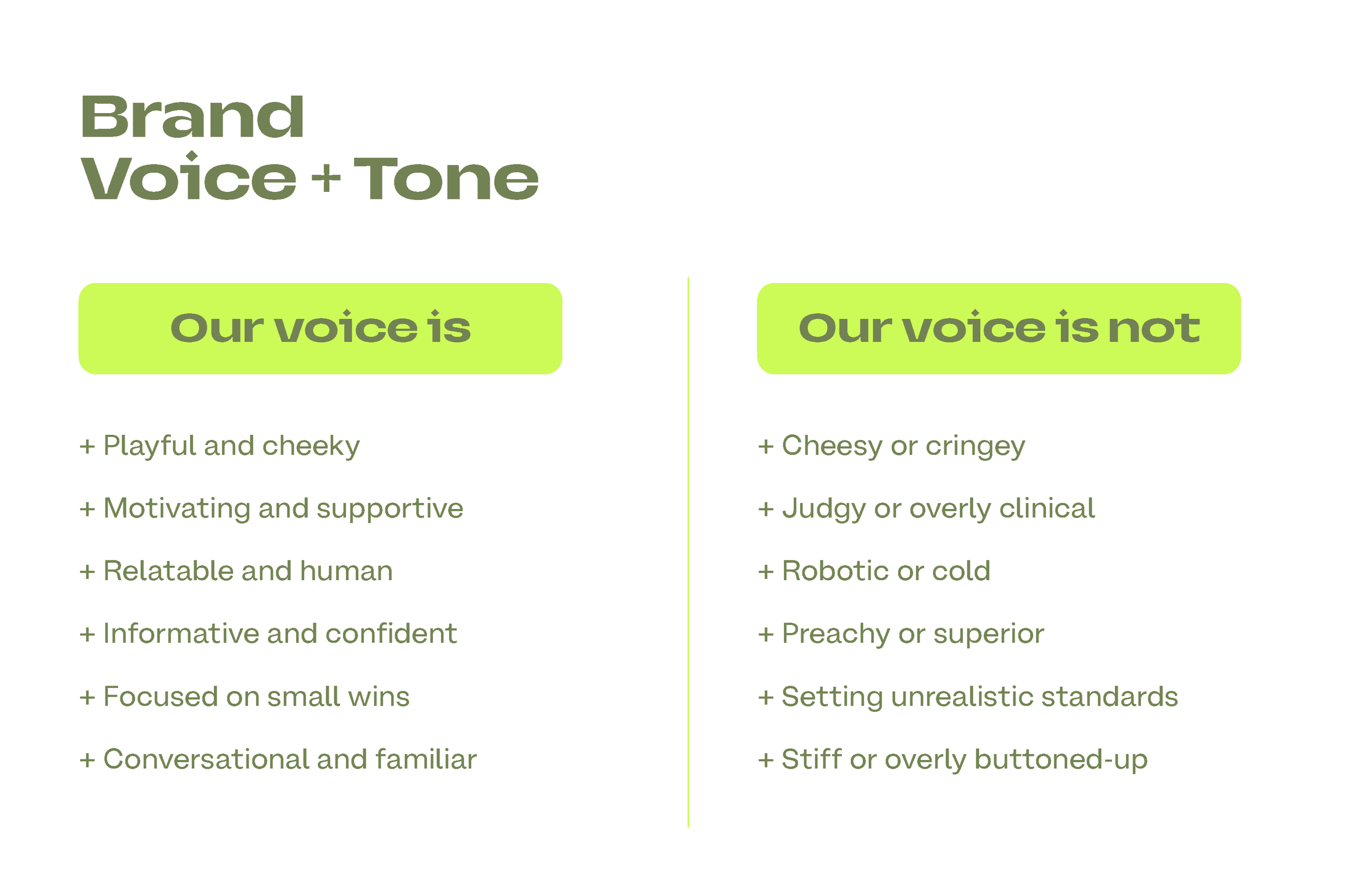 Brand
Voice + Tone

Our voice is

+ Playful and cheeky

+ Motivating and supportive

+ Relatable and human

+ Informative and confident

+ Focused on small wins

+ Conversational and familiar

Our voice is not

+ Cheesy or cringey

+ Judgy or overly clinical

+ Robotic or cold

+ Preachy or superior

+ Setting unrealistic standards

+ Stiff or overly buttoned-up